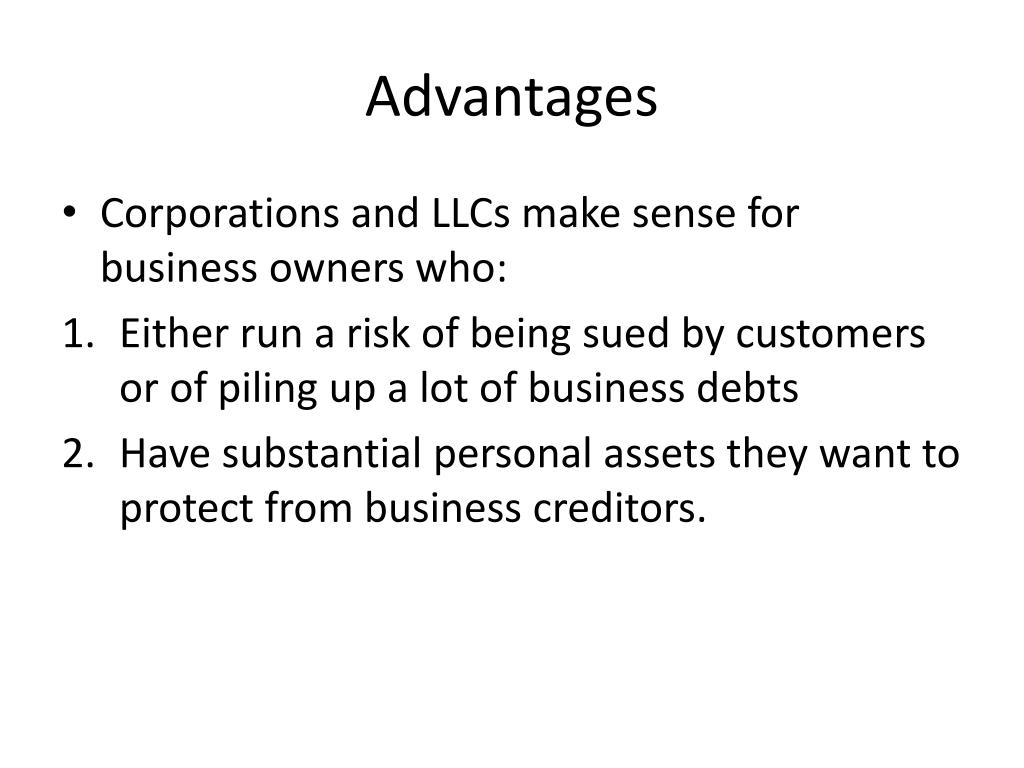 Advantages

• Corporations and LLCs make sense for business owners who:

1. Either run a risk of being sued by customers or of piling up a lot of business debts
2. Have substantial personal assets they want to protect from business creditors.